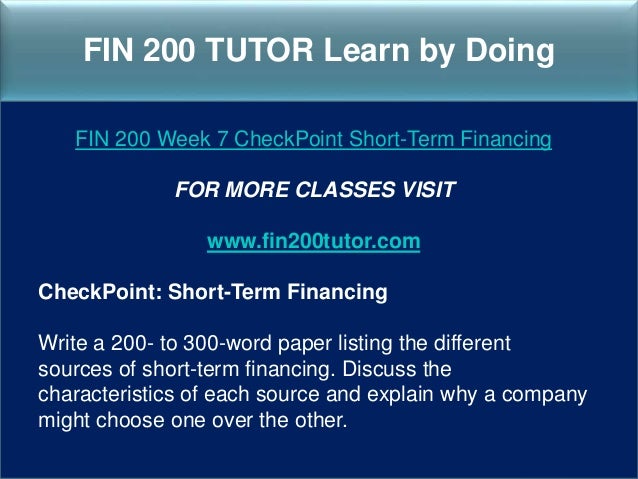 FIN 200 TUTOR Learn by Doing

FIN 200 Week 7 CheckPoint Short-Term Financing

FOR MORE CLASSES VISIT

www.fin200tutor.com

CheckPoint: Short-Term Financing

Write a 200- to 300-word paper listing the different sources of short-term financing. Discuss the characteristics of each source and explain why a company might choose one over the other.